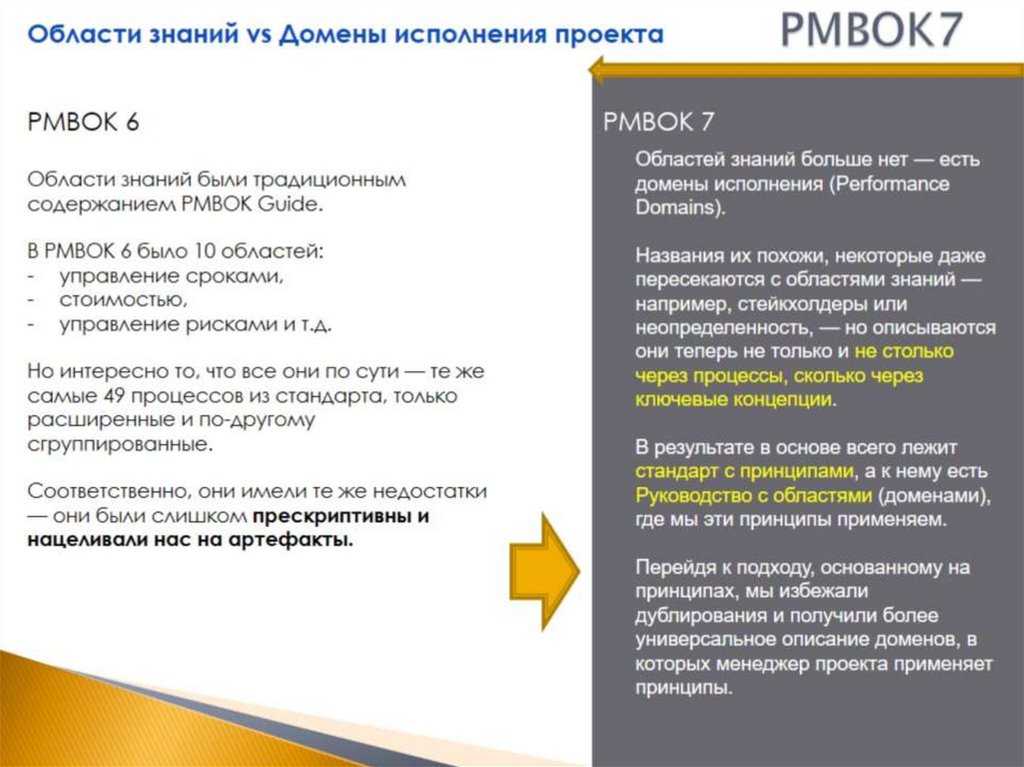 Области знаний vs Домены исполнения проекта

PMBOK7

PMBOK 6

Области знаний были традиционным содержанием PMBOK Guide.

В PMBOK 6 было 10 областей:
- управление сроками,
- стоимостью,
- управление рисками и т.д.

Но интересно то, что все они по сути — те же самые 49 процессов из стандарта, только расширенные и по-другому сгруппированные.

Соответственно, они имели те же недостатки — они были слишком прескриптивны и нацеливали нас на артефакты.

PMBOK 7

Областей знаний больше нет — есть домены исполнения (Performance Domains).

Названия их похожи, некоторые даже пересекаются с областями знаний — например, стейкхолдеры или неопределенность, — но описываются они теперь не только и не столько через процессы, сколько через ключевые концепции.

В результате в основе всего лежит стандарт с принципами, а к нему есть Руководство с областями (доменами), где мы эти принципы применяем.

Перейдя к подходу, основанному на принципах, мы избежали дублирования и получили более универсальное описание доменов, в которых менеджер проекта применяет принципы.